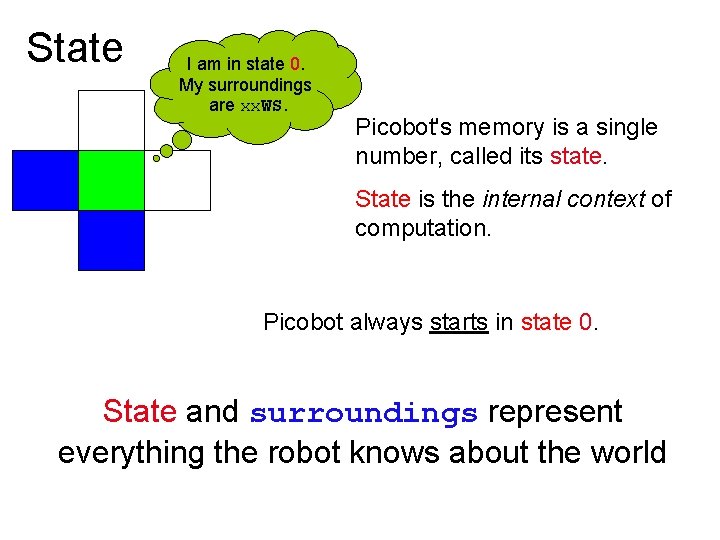 State

I am in state 0. My surroundings are xxWS.

Picobot's memory is a single number, called its state.

State is the internal context of computation.

Picobot always starts in state 0.

State and surroundings represent everything the robot knows about the world